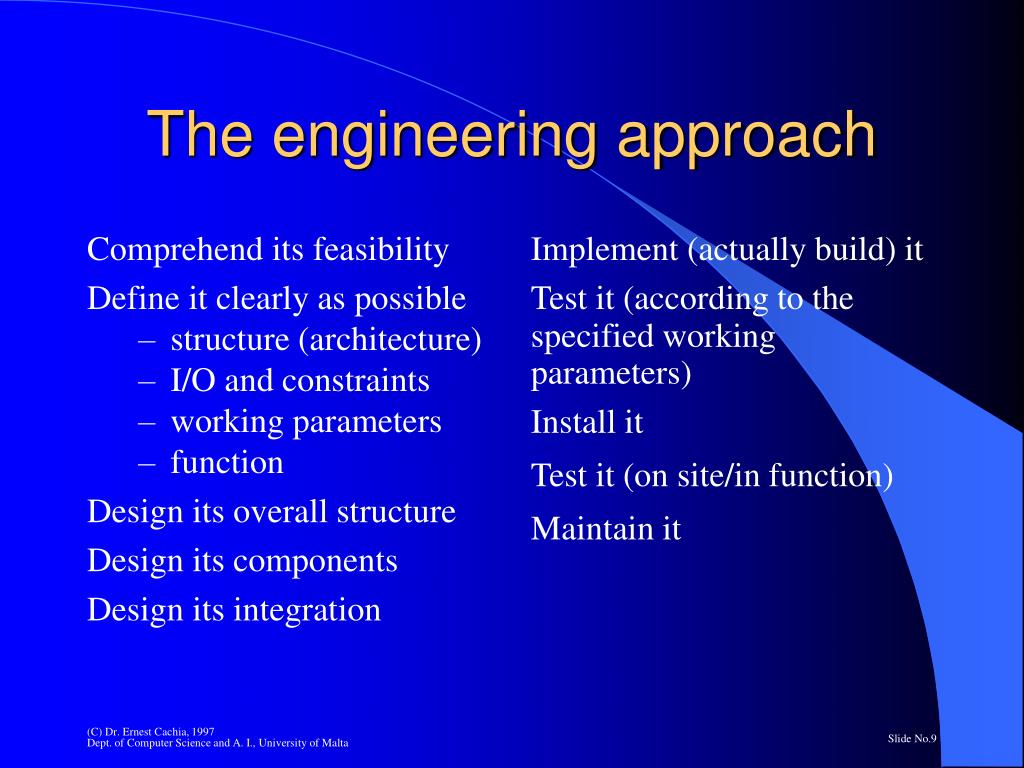 The engineering approach

Comprehend its feasibility

Define it clearly as possible
– structure (architecture)
– I/O and constraints
– working parameters
– function

Design its overall structure

Design its components

Design its integration

Implement (actually build) it

Test it (according to the specified working parameters)

Install it

Test it (on site/in function)

Maintain it

(C) Dr. Ernest Cachia, 1997
Dept. of Computer Science and A. I., University of Malta

Slide No.9